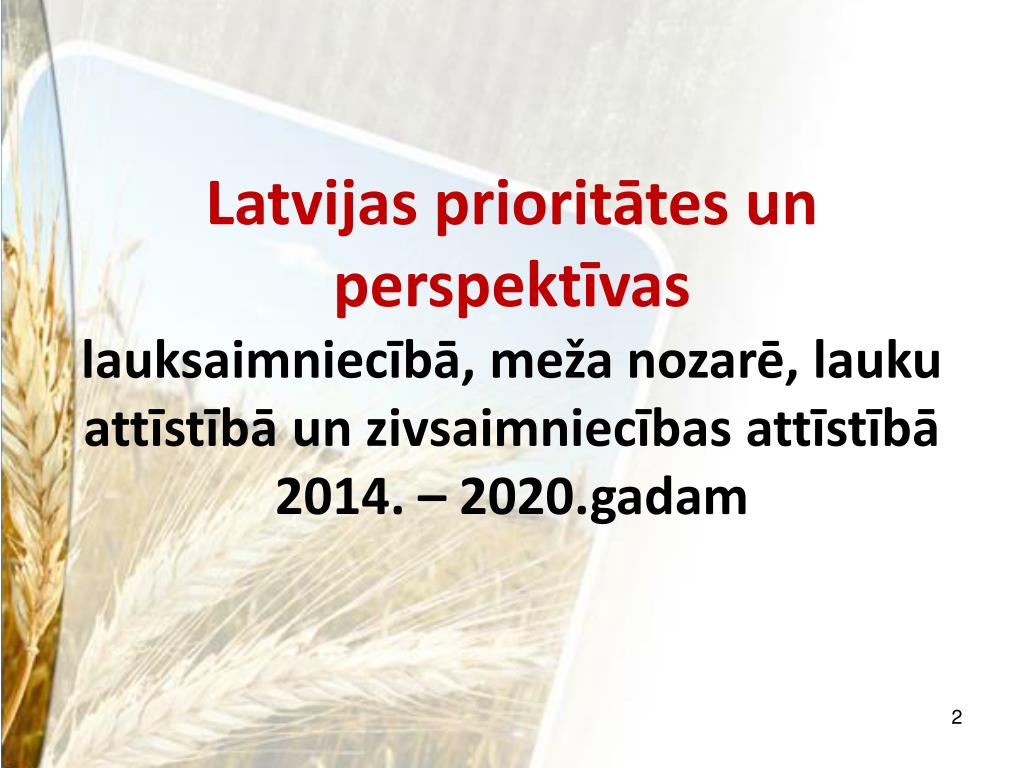 Latvijas prioritātes un perspektīvas
lauksaimniecībā, meža nozarē, lauku attīstībā un zivsaimniecības attīstībā 2014. – 2020.gadam

2